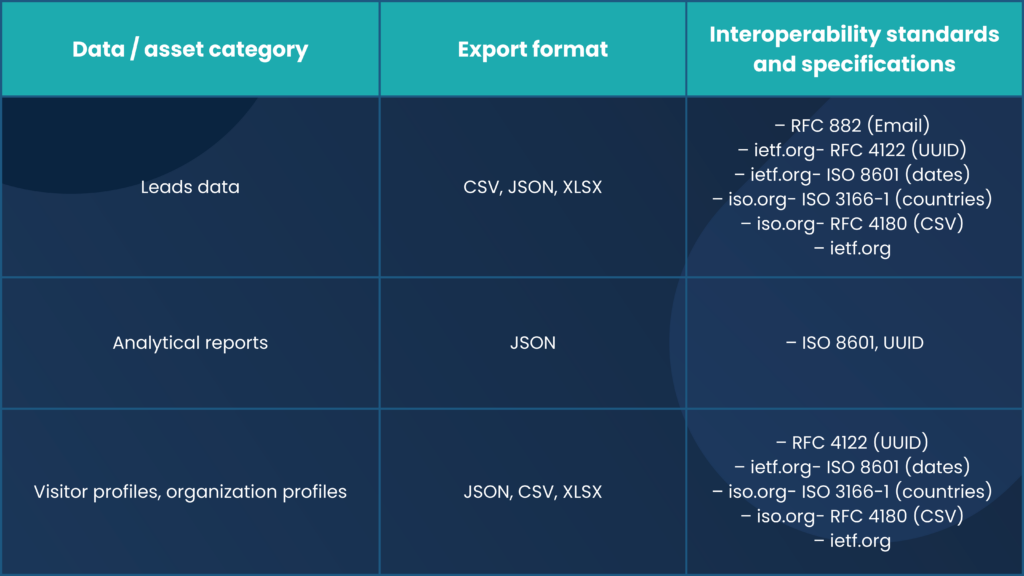 | Data / asset category | Export format | Interoperability standards and specifications |
|---|---|---|
| Leads data | CSV, JSON, XLSX | – RFC 882 (Email) – ietf.org- RFC 4122 (UUID) – ietf.org- ISO 8601 (dates) – iso.org- ISO 3166-1 (countries) – iso.org- RFC 4180 (CSV) – ietf.org |
| Analytical reports | JSON | – ISO 8601, UUID |
| Visitor profiles, organization profiles | JSON, CSV, XLSX | – RFC 4122 (UUID) – ietf.org- ISO 8601 (dates) – iso.org- ISO 3166-1 (countries) – iso.org- RFC 4180 (CSV) – ietf.org |